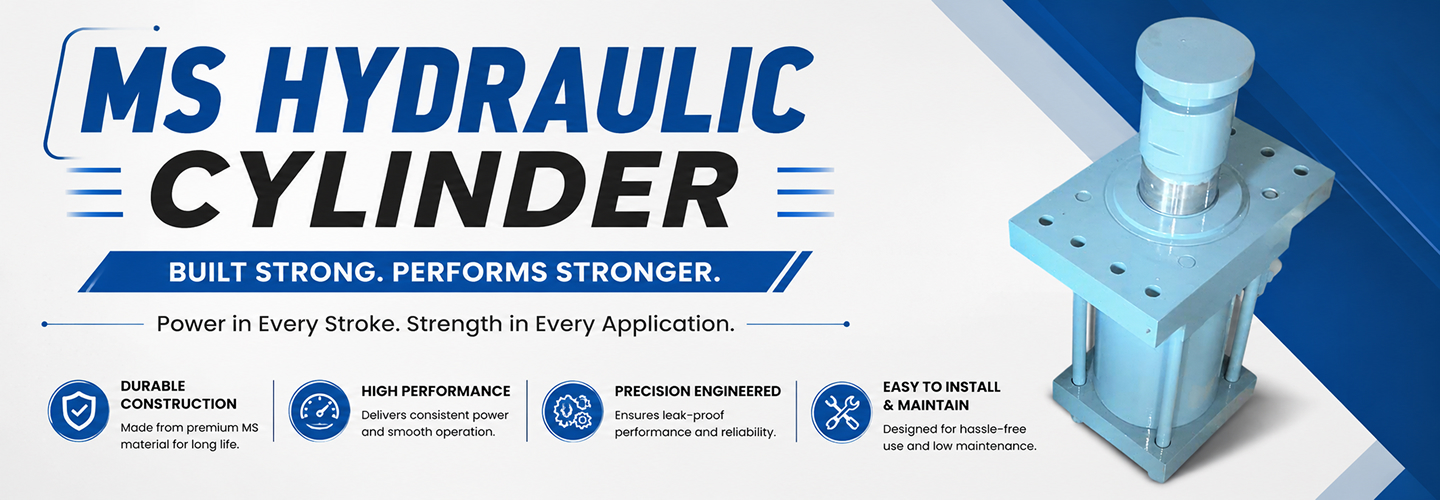 MS HYDRAULIC CYLINDER

BUILT STRONG. PERFORMS STRONGER.

Power in Every Stroke. Strength in Every Application.

DURABLE CONSTRUCTION
Made from premium MS material for long life.

HIGH PERFORMANCE
Delivers consistent power and smooth operation.

PRECISION ENGINEERED
Ensures leak-proof performance and reliability.

EASY TO INSTALL & MAINTAIN
Designed for hassle-free use and low maintenance.